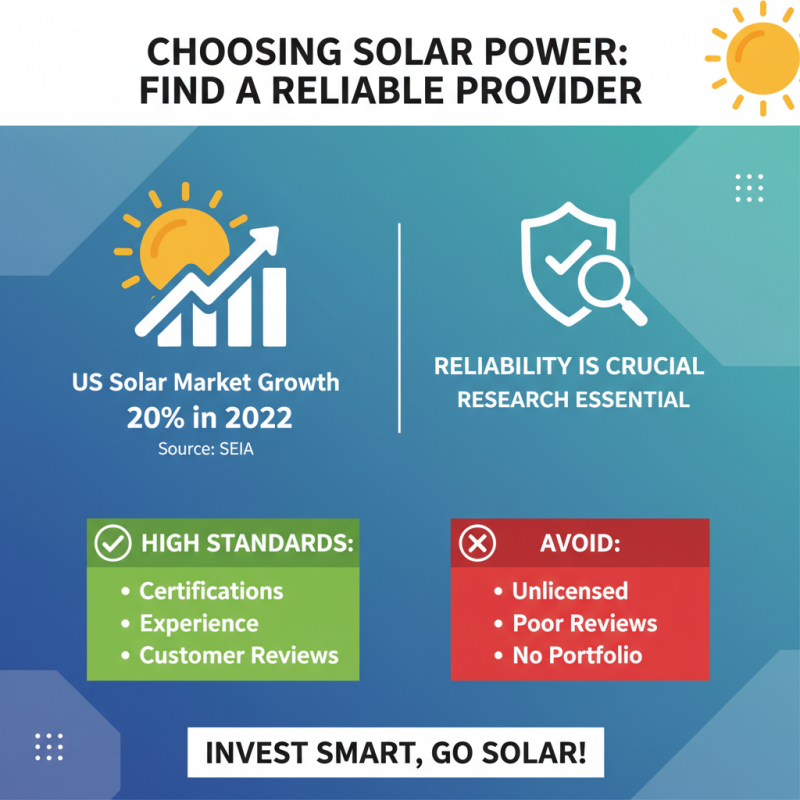 CHOOSING SOLAR POWER:
FIND A RELIABLE PROVIDER

US Solar Market Growth
20% in 2022
Source: SEIA

RELIABILITY IS CRUCIAL
RESEARCH ESSENTIAL

HIGH STANDARDS:
• Certifications
• Experience
• Customer Reviews

AVOID:
• Unlicensed
• Poor Reviews
• No Portfolio

INVEST SMART, GO SOLAR!